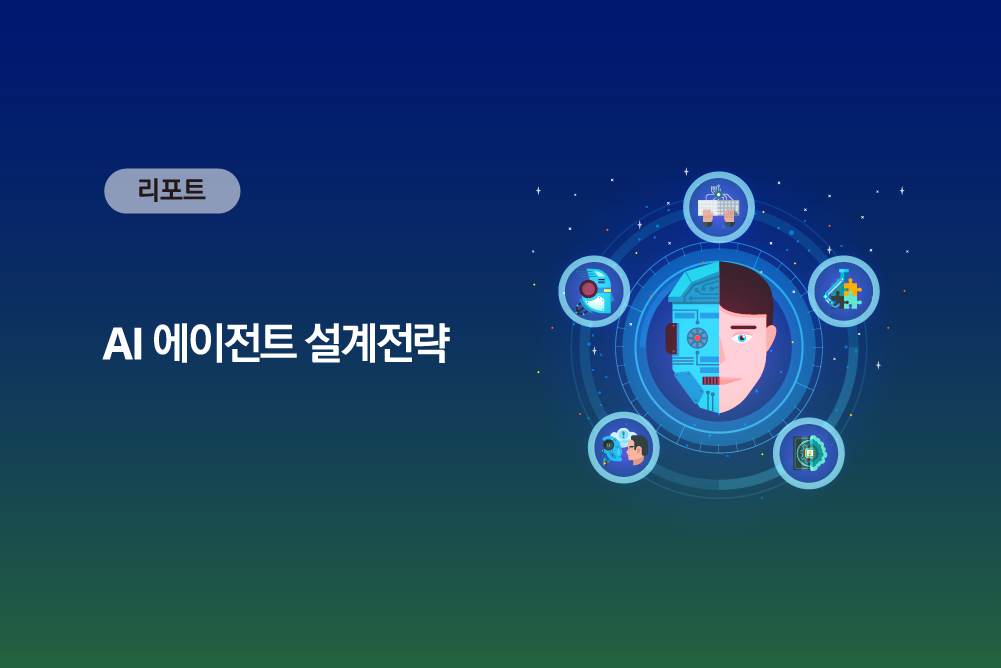 리포트

AI 에이전트 설계전략